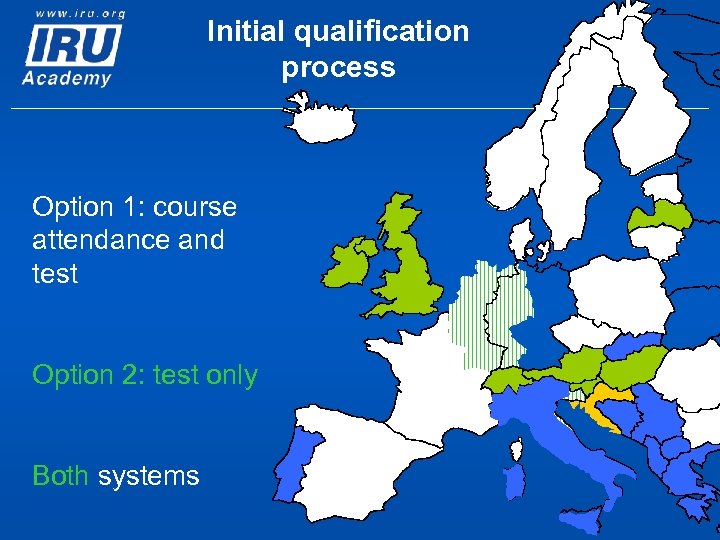 www.iru.org
IRU
Academy

Initial qualification process

Option 1: course attendance and test

Option 2: test only

Both systems